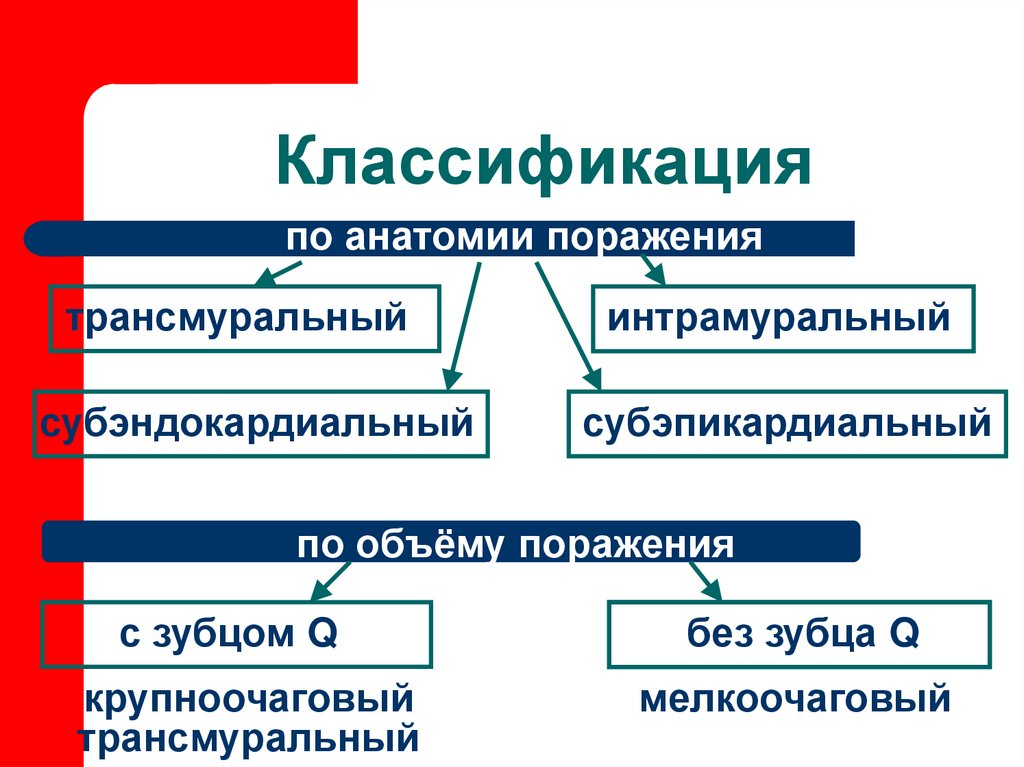 Классификация

по анатомии поражения

трансмуральный

интрамуральный

субэндокардиальный

субэпикардиальный

по объёму поражения

с зубцом Q

без зубца Q

крупноочаговый трансмуральный

мелкоочаговый